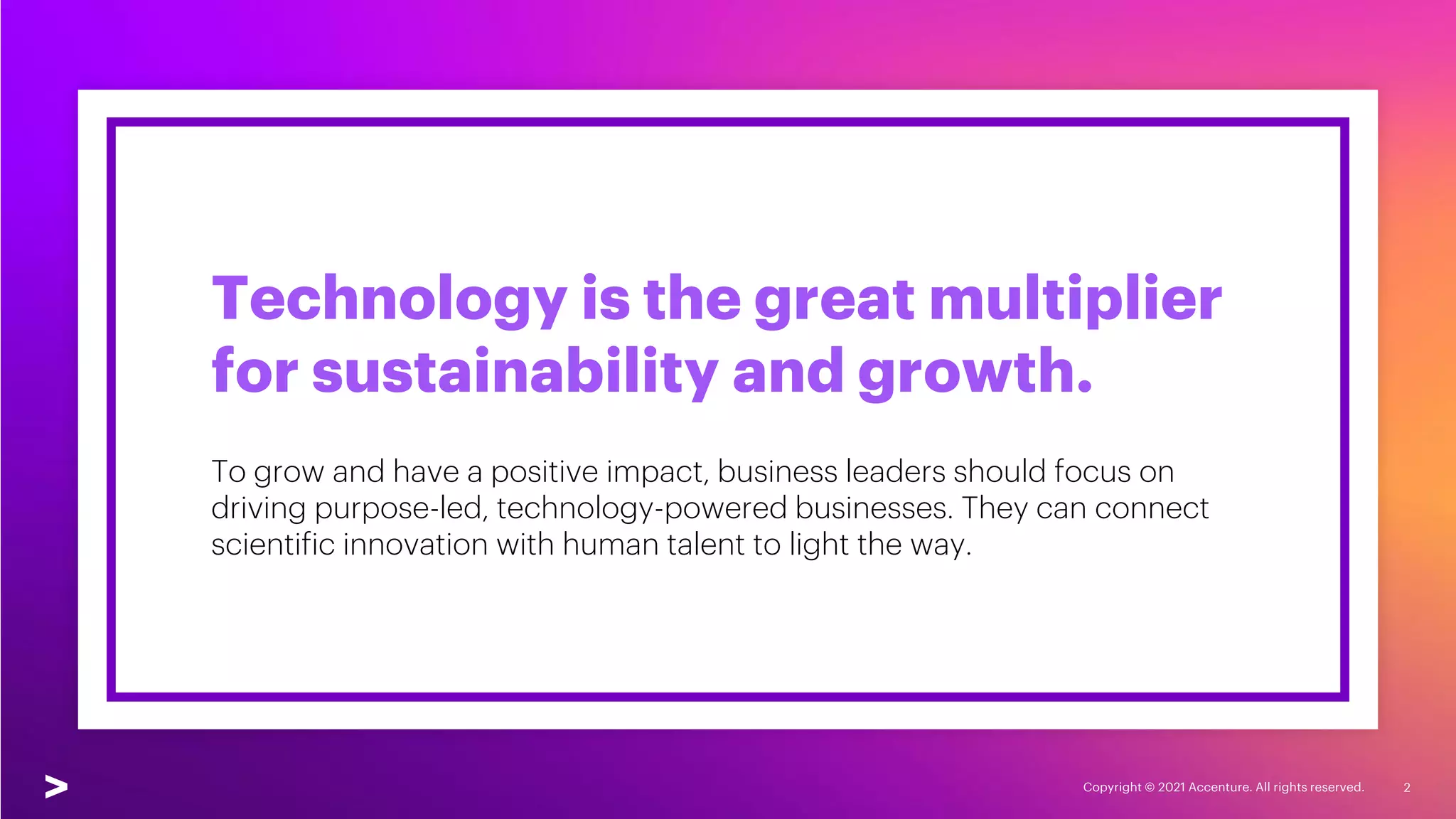 Technology is the great multiplier for sustainability and growth.

To grow and have a positive impact, business leaders should focus on driving purpose-led, technology-powered businesses. They can connect scientific innovation with human talent to light the way.

>

Copyright © 2021 Accenture. All rights reserved.

2